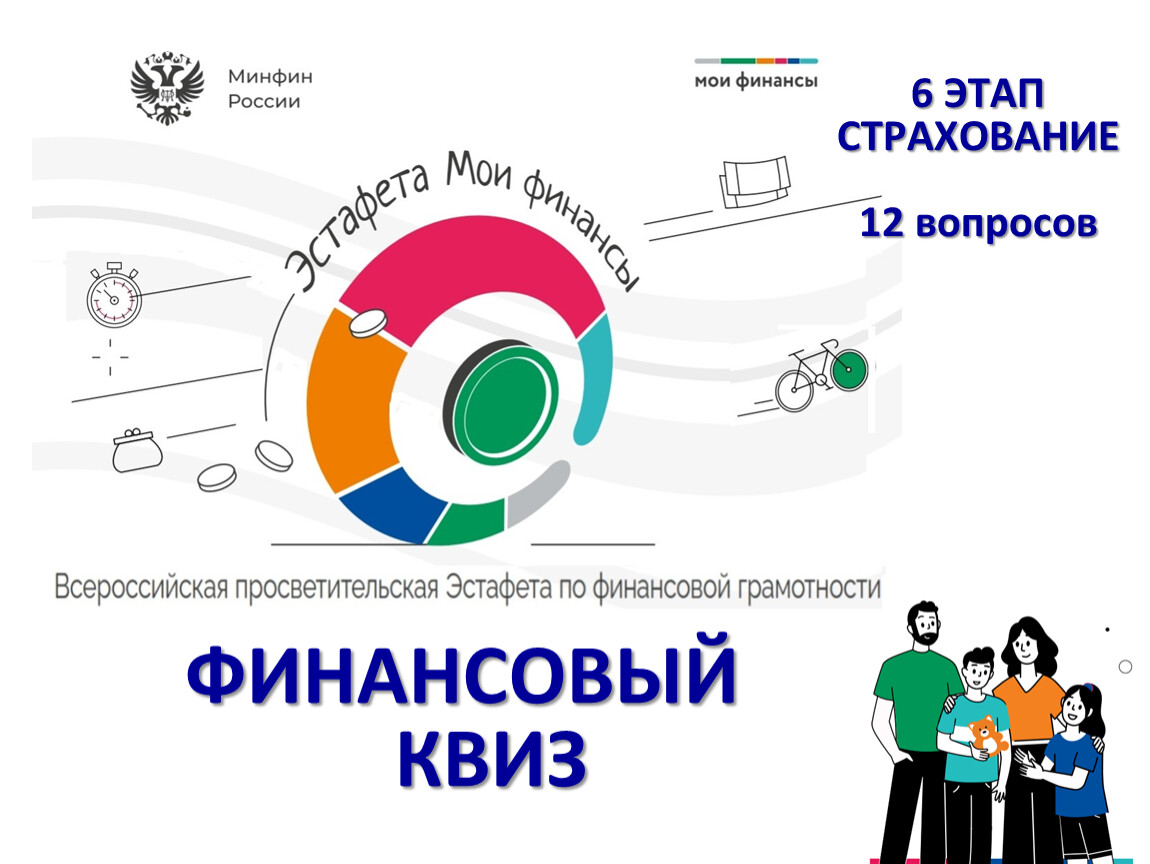 Минфин России

мои финансы

6 ЭТАП
СТРАХОВАНИЕ

12 вопросов

Эстафета Мои финансы

Всероссийская просветительская Эстафета по финансовой грамотности

ФИНАНСОВЫЙ КВИЗ